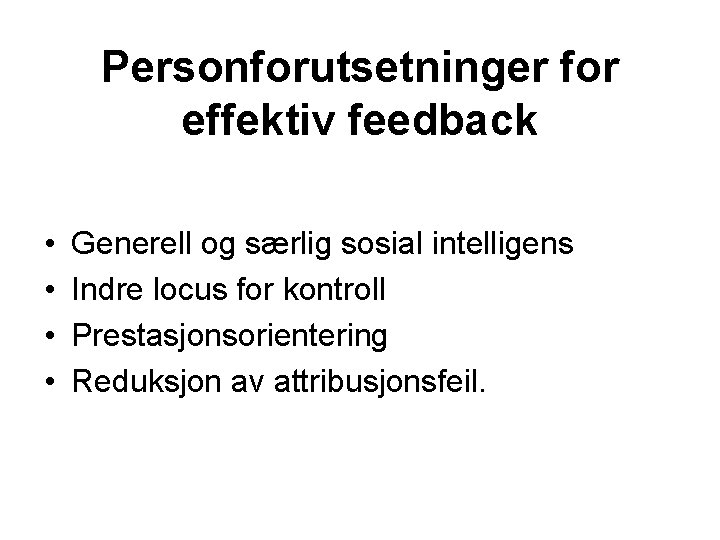 Personforutsetninger for effektiv feedback

• Generell og særlig sosial intelligens
• Indre locus for kontroll
• Prestasjonsorientering
• Reduksjon av attribusjonsfeil.